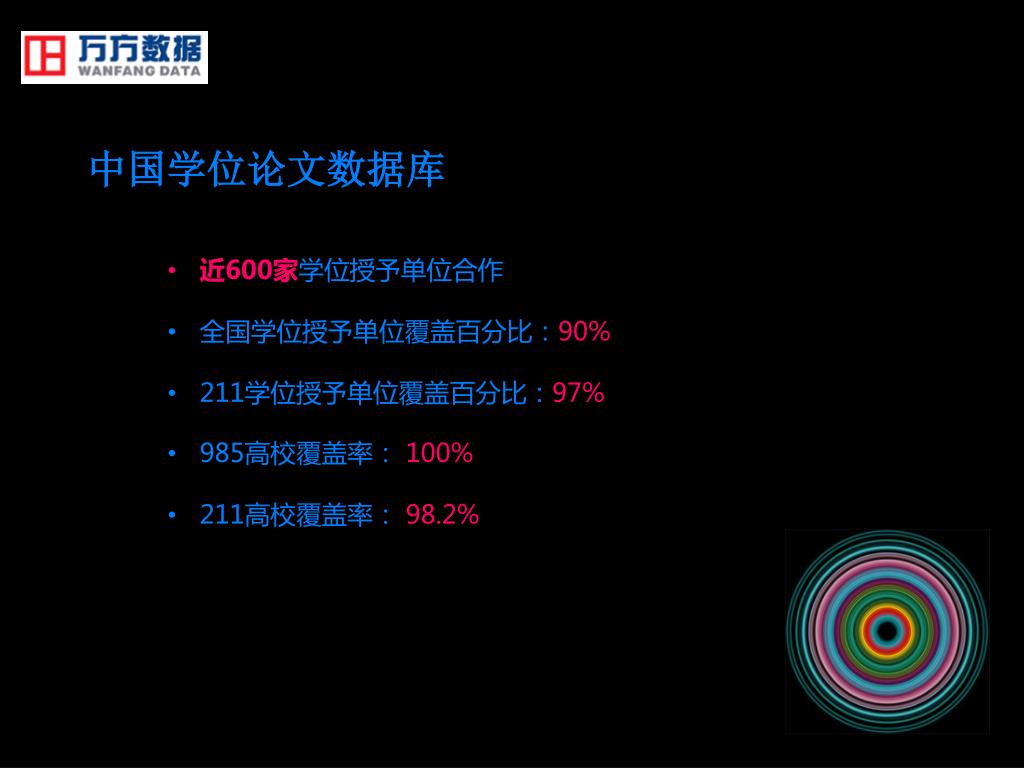 万方数据
WANFANG DATA

中国学位论文数据库

• 近600家学位授予单位合作
• 全国学位授予单位覆盖百分比：90%
• 211学位授予单位覆盖百分比：97%
• 985高校覆盖率： 100%
• 211高校覆盖率： 98.2%